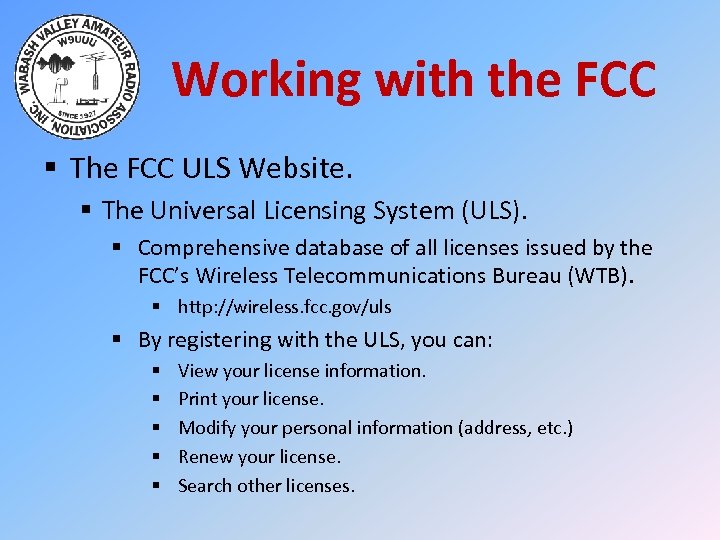 WABASH VALLEY AMATEUR RADIO ASSOCIATION, INC.
W9UUU
SINCE 1927

Working with the FCC

▪ The FCC ULS Website.
▪ The Universal Licensing System (ULS).
▪ Comprehensive database of all licenses issued by the FCC's Wireless Telecommunications Bureau (WTB).
▪ http://wireless.fcc.gov/uls
▪ By registering with the ULS, you can:
▪ View your license information.
▪ Print your license.
▪ Modify your personal information (address, etc.)
▪ Renew your license.
▪ Search other licenses.